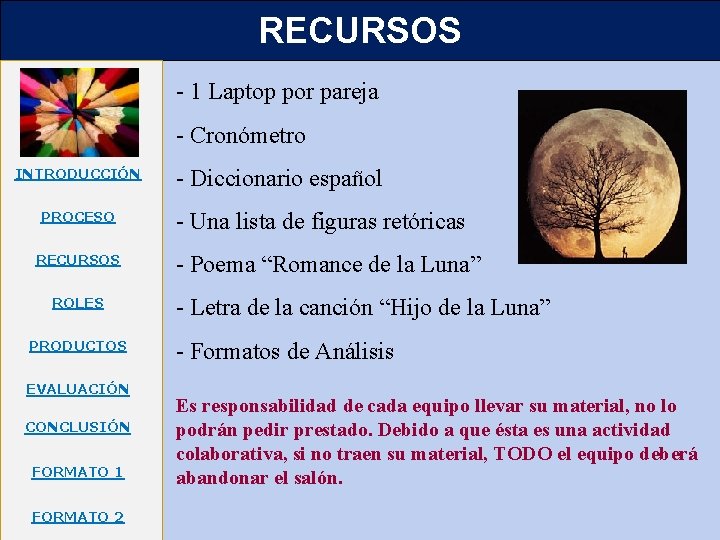 RECURSOS

INTRODUCCIÓN

PROCESO

RECURSOS

ROLES

PRODUCTOS

EVALUACIÓN

CONCLUSIÓN

FORMATO 1

FORMATO 2

- 1 Laptop por pareja

- Cronómetro

- Diccionario español

- Una lista de figuras retóricas

- Poema “Romance de la Luna”

- Letra de la canción “Hijo de la Luna”

- Formatos de Análisis

Es responsabilidad de cada equipo llevar su material, no lo podrán pedir prestado. Debido a que ésta es una actividad colaborativa, si no traen su material, TODO el equipo deberá abandonar el salón.